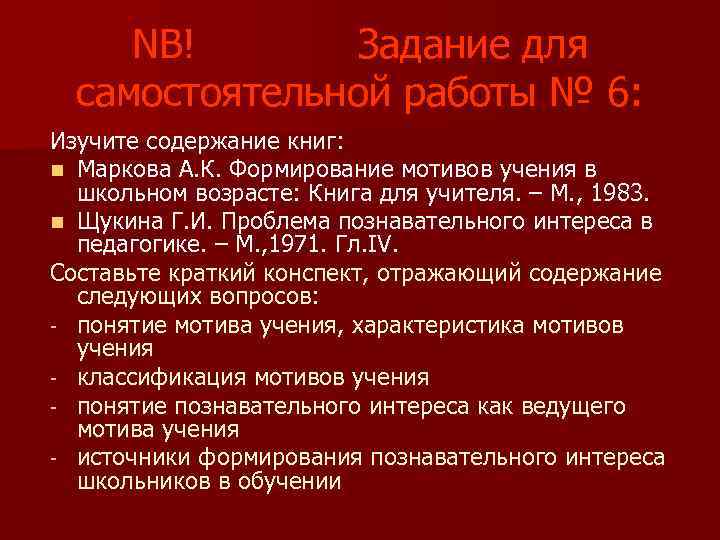 NB! Задание для самостоятельной работы № 6:

Изучите содержание книг:

- Маркова А.К. Формирование мотивов учения в школьном возрасте: Книга для учителя. – М., 1983.
- Щукина Г.И. Проблема познавательного интереса в педагогике. – М.,1971. Гл.IV.

Составьте краткий конспект, отражающий содержание следующих вопросов:

- понятие мотива учения, характеристика мотивов учения
- классификация мотивов учения
- понятие познавательного интереса как ведущего мотива учения
- источники формирования познавательного интереса школьников в обучении